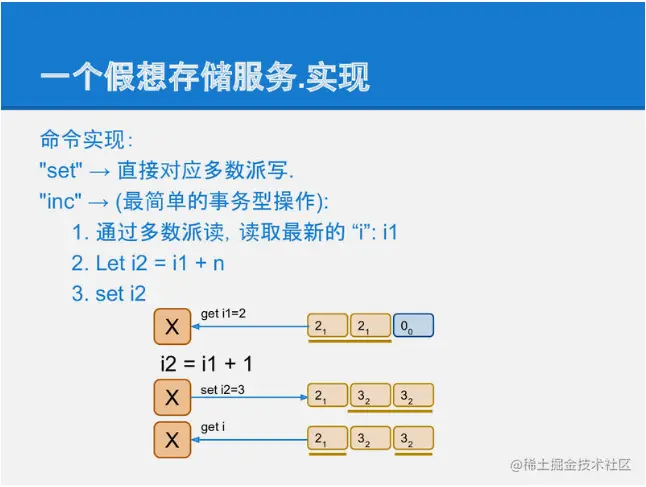 一个假想存储服务.实现

命令实现:
"set" → 直接对应多数派写.
"inc" → (最简单的事务型操作):
1. 通过多数派读, 读取最新的 “i”: i1
2. Let i2 = i1 + n
3. set i2

X
get i1=2
$2_1$ $2_1$ $0_0$

i2 = i1 + 1

X
set i2=3
$2_1$ $3_2$ $3_2$

X
get i
$2_1$ $3_2$ $3_2$

@稀土掘金技术社区